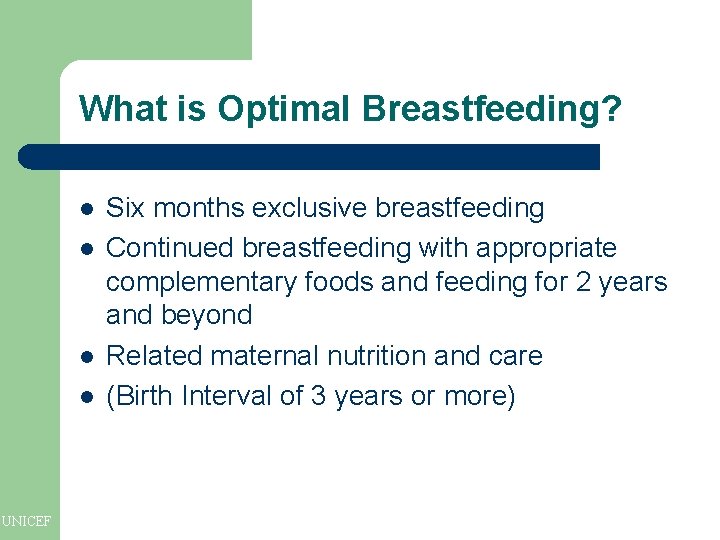 What is Optimal Breastfeeding?

- Six months exclusive breastfeeding
- Continued breastfeeding with appropriate complementary foods and feeding for 2 years and beyond
- Related maternal nutrition and care
- (Birth Interval of 3 years or more)

UNICEF